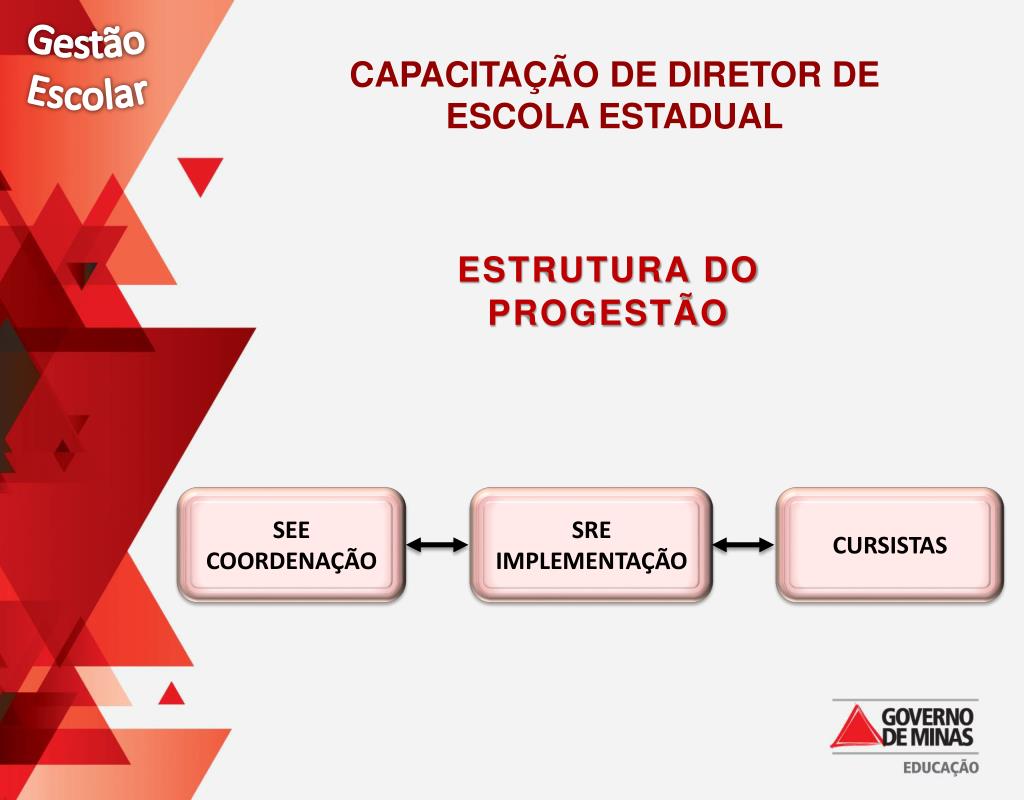 Gestão Escolar

CAPACITAÇÃO DE DIRETOR DE ESCOLA ESTADUAL

ESTRUTURA DO PROGESTÃO

SEE COORDENAÇÃO

SRE IMPLEMENTAÇÃO

CURSISTAS

GOVERNO DE MINAS

EDUCAÇÃO